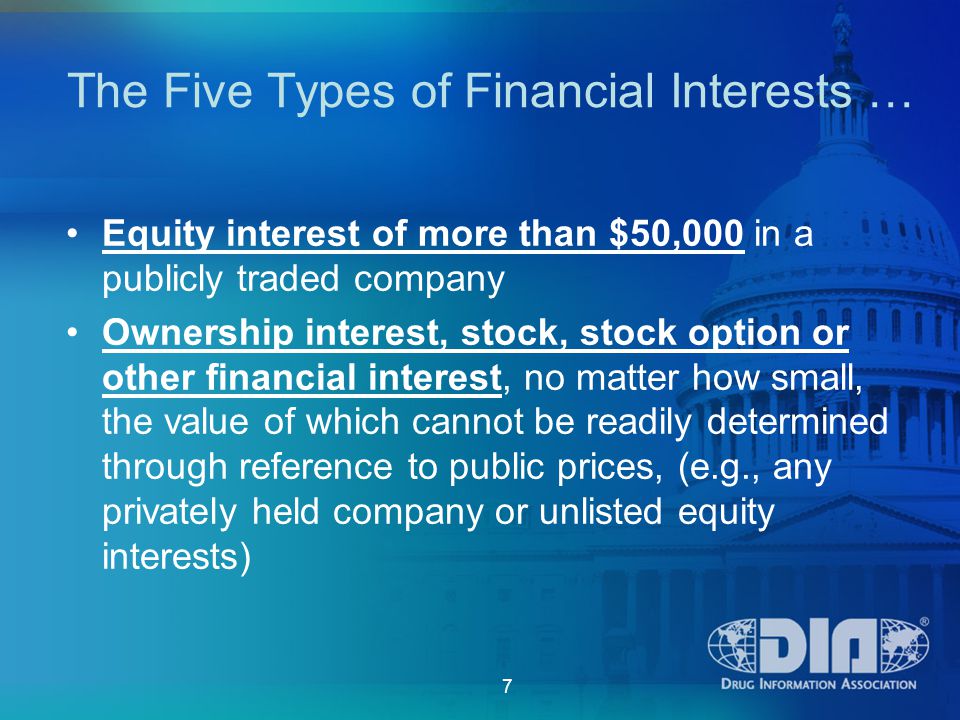 The Five Types of Financial Interests …

• Equity interest of more than \$50,000 in a publicly traded company

• Ownership interest, stock, stock option or other financial interest, no matter how small, the value of which cannot be readily determined through reference to public prices, (e.g., any privately held company or unlisted equity interests)

DIA®
DRUG INFORMATION ASSOCIATION

7